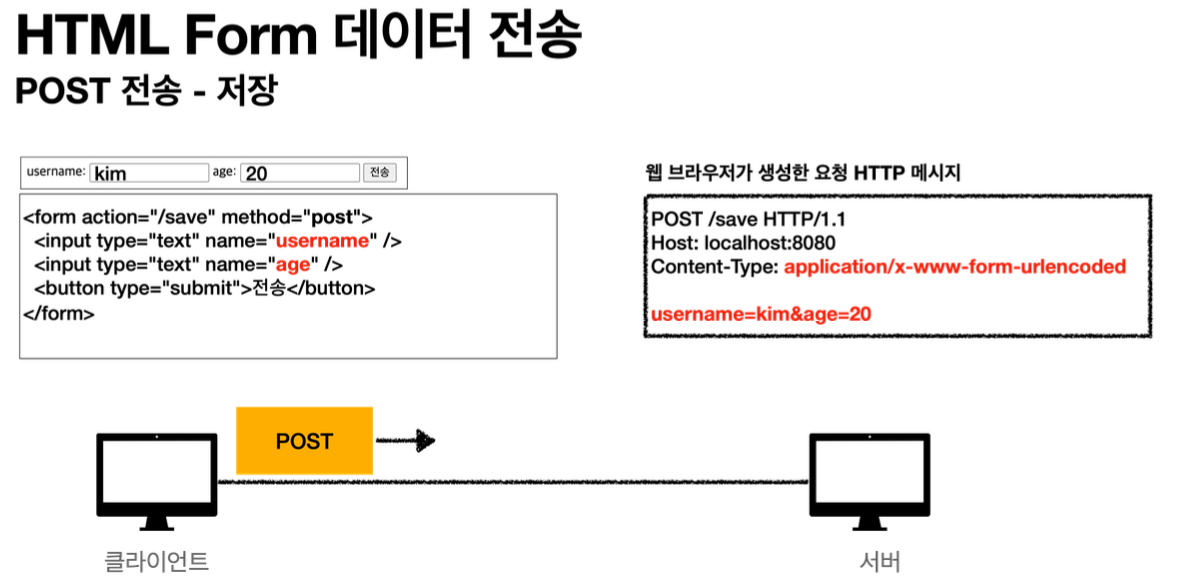 HTML Form 데이터 전송

POST 전송 - 저장

username: kim age: 20 전송

<form action="/save" method="post">
<input type="text" name="username" />
<input type="text" name="age" />
<button type="submit">전송</button>
</form>

웹 브라우저가 생성한 요청 HTTP 메시지

POST /save HTTP/1.1
Host: localhost:8080
Content-Type: application/x-www-form-urlencoded

username=kim&age=20

POST

클라이언트

서버